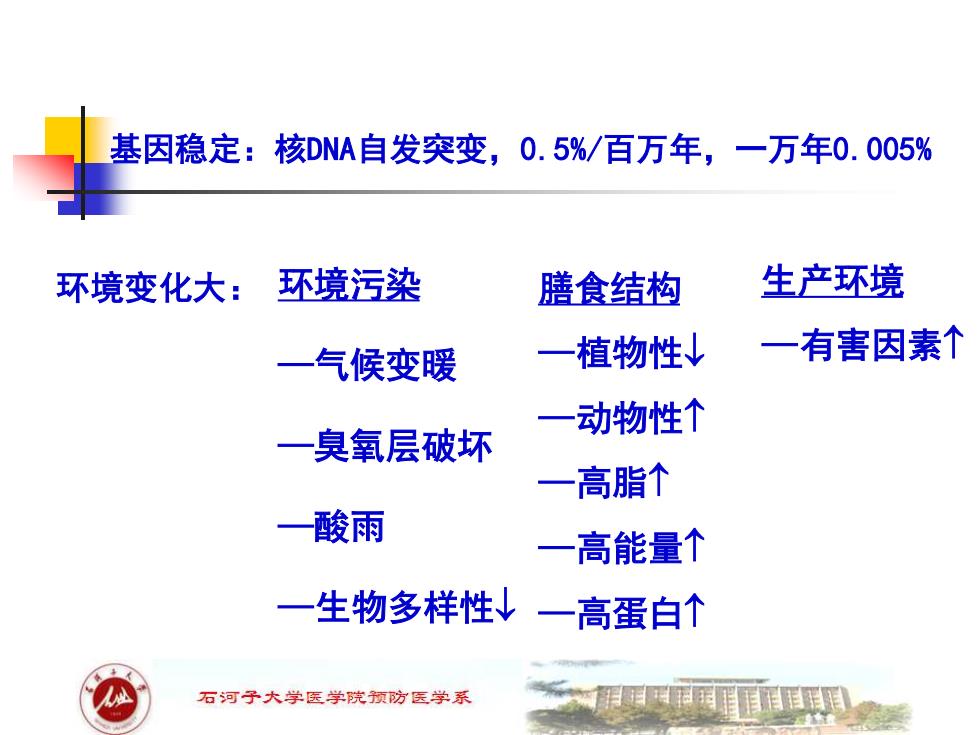 基因稳定：核DNA自发突变，0.5%/百万年，一万年0.005%

环境变化大：

环境污染

—气候变暖

—臭氧层破坏

—酸雨

—生物多样性↓

膳食结构

—植物性↓

—动物性↑

—高脂↑

—高能量↑

—高蛋白↑

生产环境

—有害因素↑

石河子大学医学院预防医学系